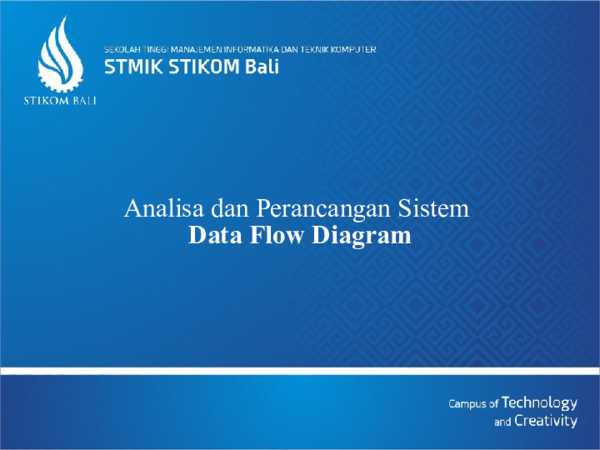 STIKOM BALI

SEKOLAH TINGGI MANAJEMEN INFORMATIKA DAN TEKNIK KOMPUTER
STMIK STIKOM Bali

Analisa dan Perancangan Sistem
Data Flow Diagram

Campus of Technology and Creativity